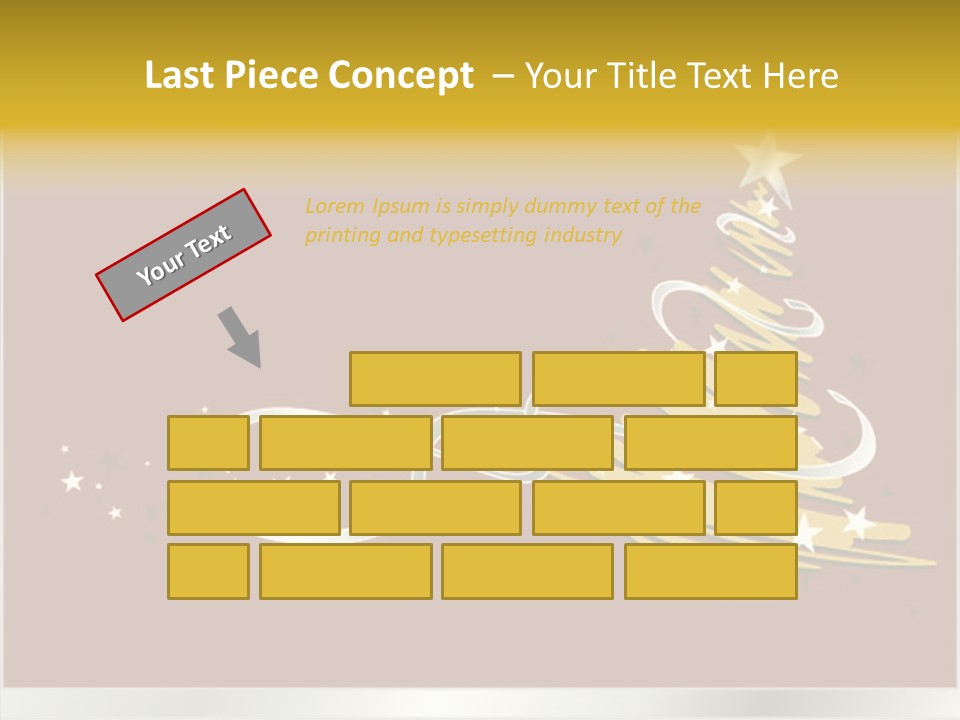 Last Piece Concept – Your Title Text Here

Your Text

Lorem Ipsum is simply dummy text of the printing and typesetting industry